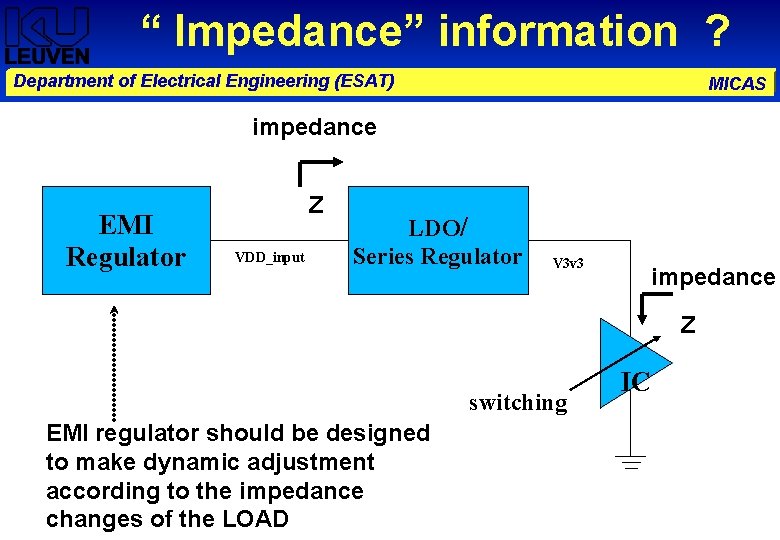 KU LEUVEN

“ Impedance” information ?

Department of Electrical Engineering (ESAT)

MICAS

impedance

Z

EMI Regulator

VDD_input

LDO/ Series Regulator

V3v3

impedance

Z

IC

switching

EMI regulator should be designed to make dynamic adjustment according to the impedance changes of the LOAD